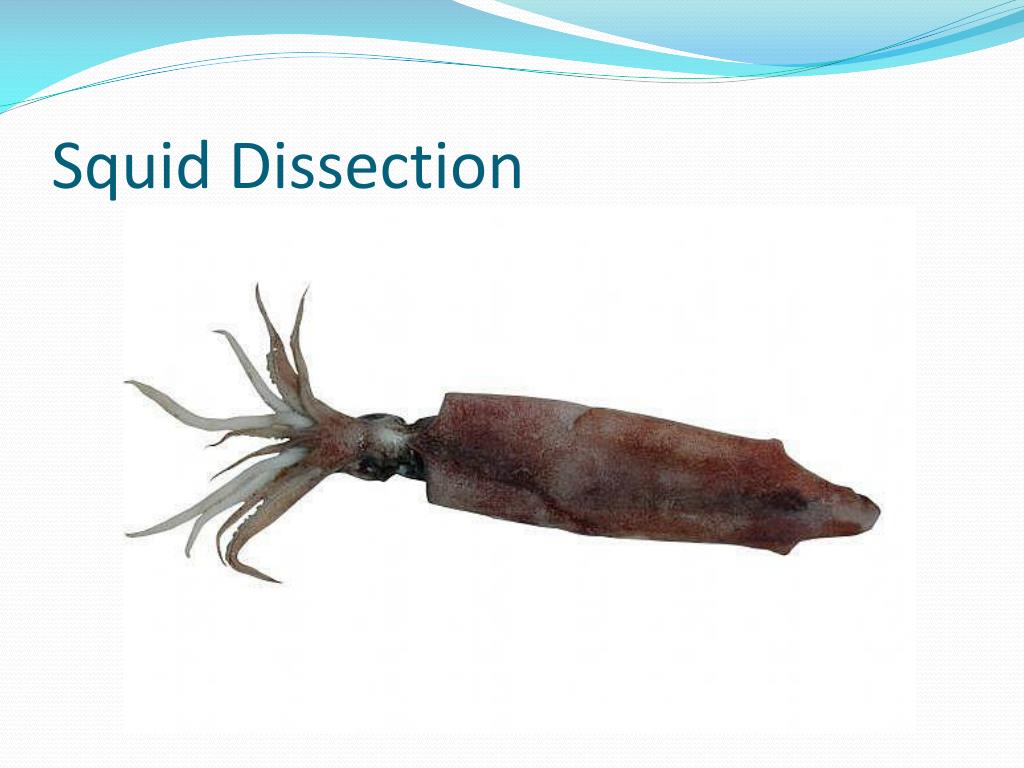 Squid Dissection